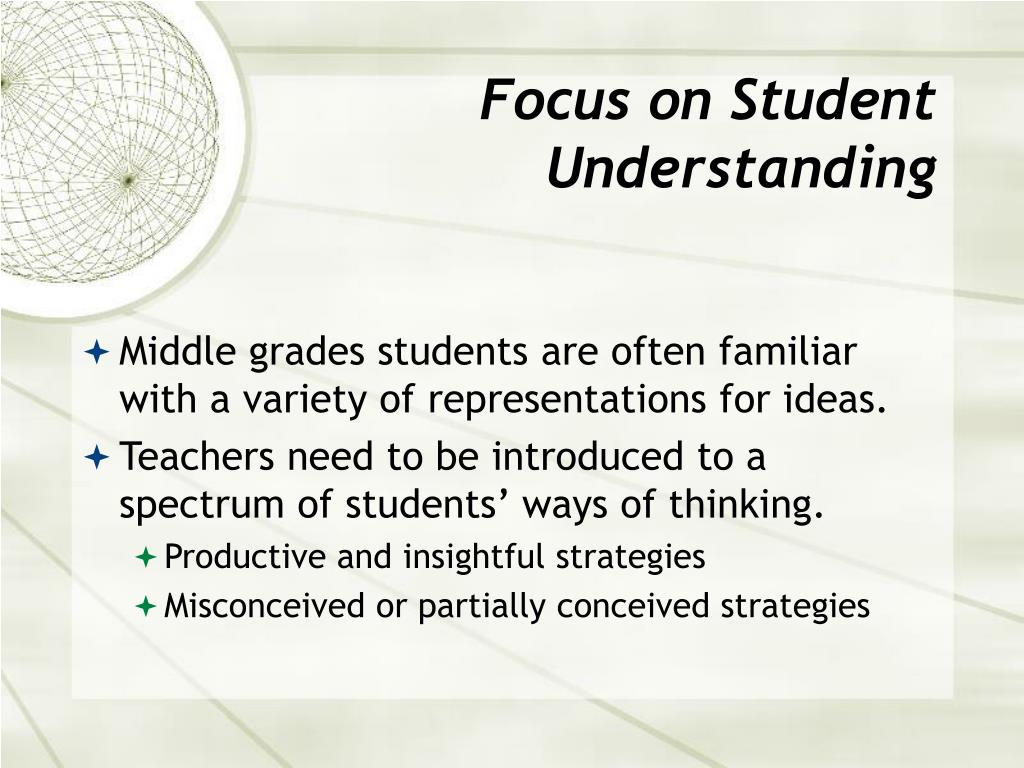 Focus on Student Understanding

Middle grades students are often familiar with a variety of representations for ideas.

Teachers need to be introduced to a spectrum of students’ ways of thinking.

Productive and insightful strategies

Misconceived or partially conceived strategies